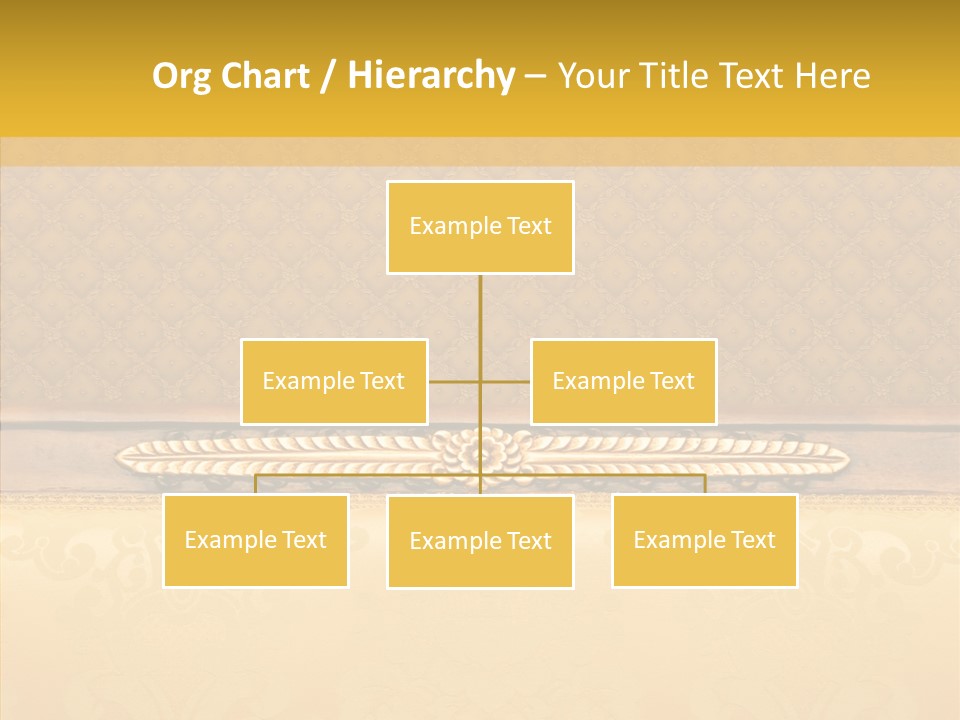 Org Chart / Hierarchy – Your Title Text Here

Example Text

Example Text

Example Text

Example Text

Example Text

Example Text